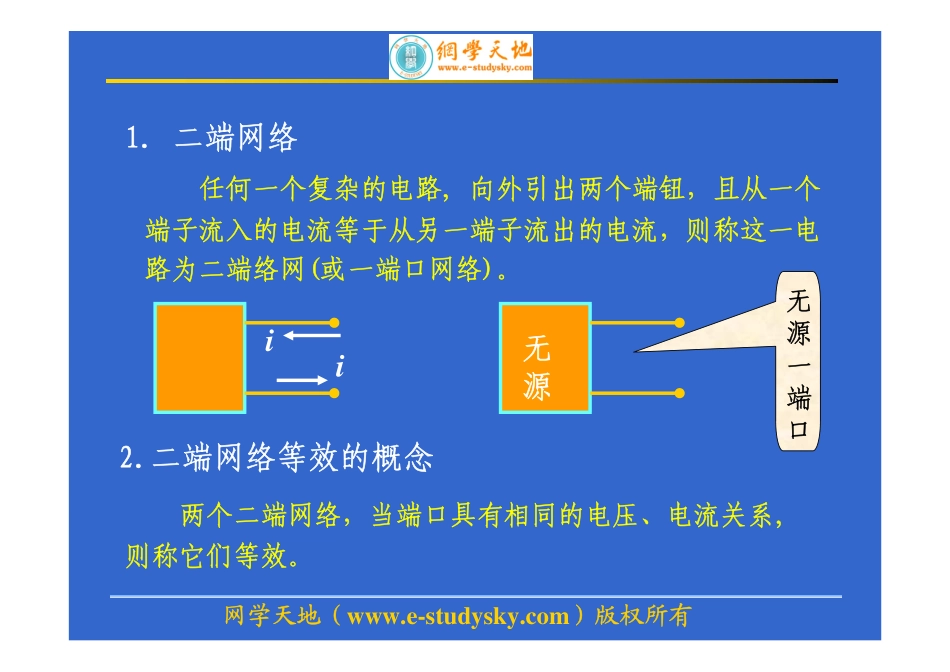 網學天地
www.e-studysky.com

1. 二端网络

任何一个复杂的电路，向外引出两个端钮，且从一个端子流入的电流等于从另一端子流出的电流，则称这一电路为二端络网(或一端口网络)。

$i$

$i$

无源

无源一端口

2.二端网络等效的概念

两个二端网络，当端口具有相同的电压、电流关系，则称它们等效。

网学天地（www.e-studysky.com）版权所有